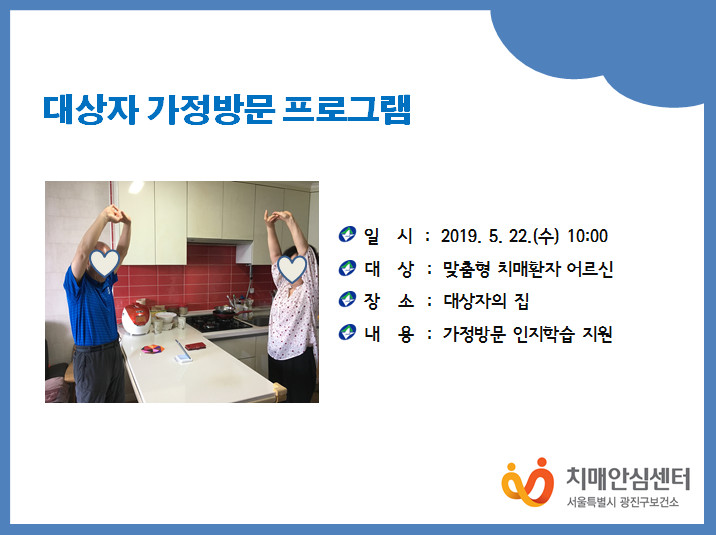 대상자 가정방문 프로그램

일 시 : 2019. 5. 22.(수) 10:00
대 상 : 맞춤형 치매환자 어르신
장 소 : 대상자의 집
내 용 : 가정방문 인지학습 지원

치매안심센터
서울특별시 광진구보건소